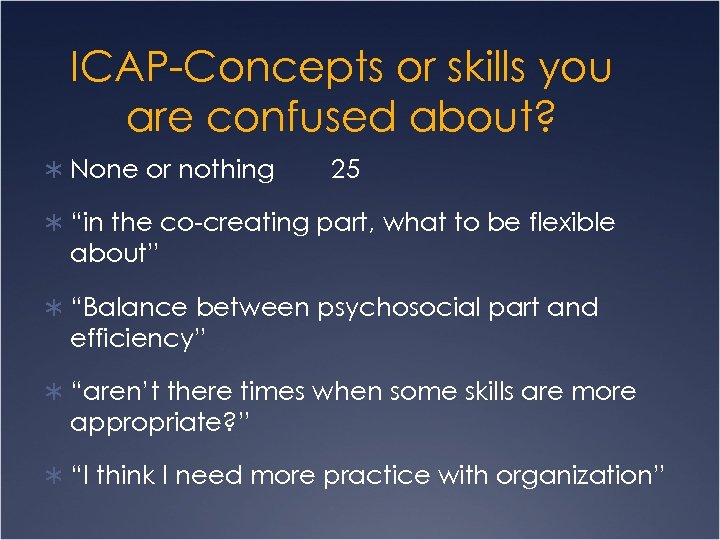 ICAP-Concepts or skills you are confused about?

∗ None or nothing 25

∗ “in the co-creating part, what to be flexible about”

∗ “Balance between psychosocial part and efficiency”

∗ “aren’t there times when some skills are more appropriate?”

∗ “I think I need more practice with organization”